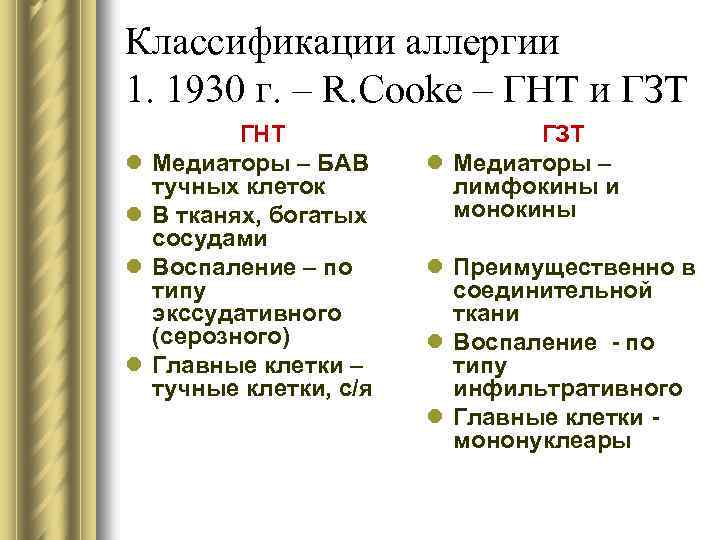 Классификации аллергии
1. 1930 г. – R.Cooke – ГНТ и ГЗТ

ГНТ
- Медиаторы – БАВ тучных клеток
- В тканях, богатых сосудами
- Воспаление – по типу экссудативного (серозного)
- Главные клетки – тучные клетки, с/я

ГЗТ
- Медиаторы – лимфокины и монокины
- Преимущественно в соединительной ткани
- Воспаление - по типу инфильтративного
- Главные клетки - мононуклеары